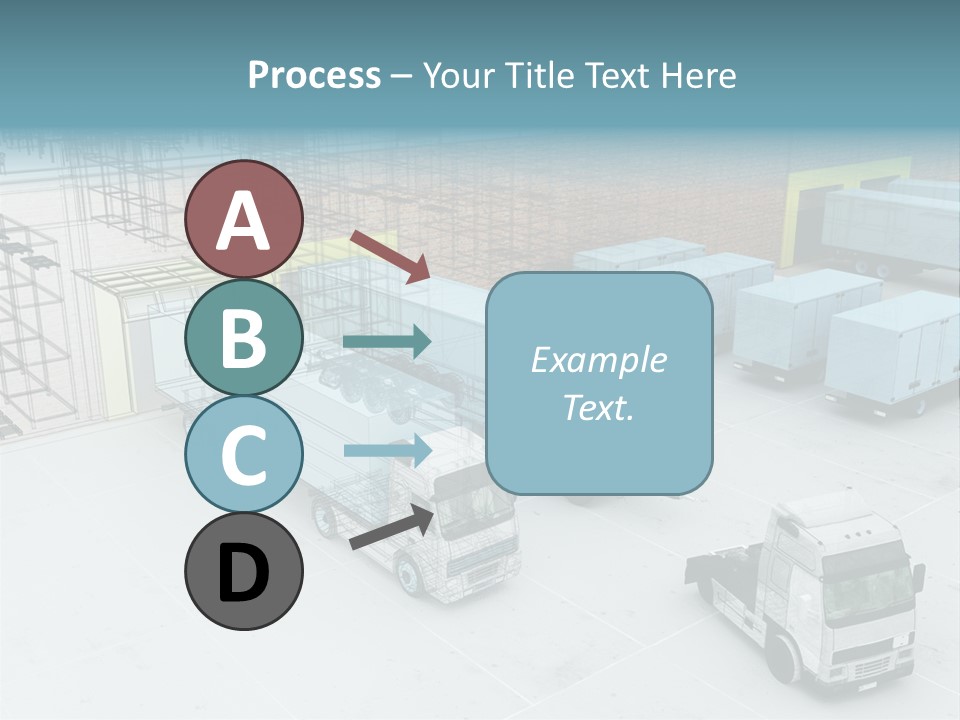 Process – Your Title Text Here

A

B

C

D

Example Text.